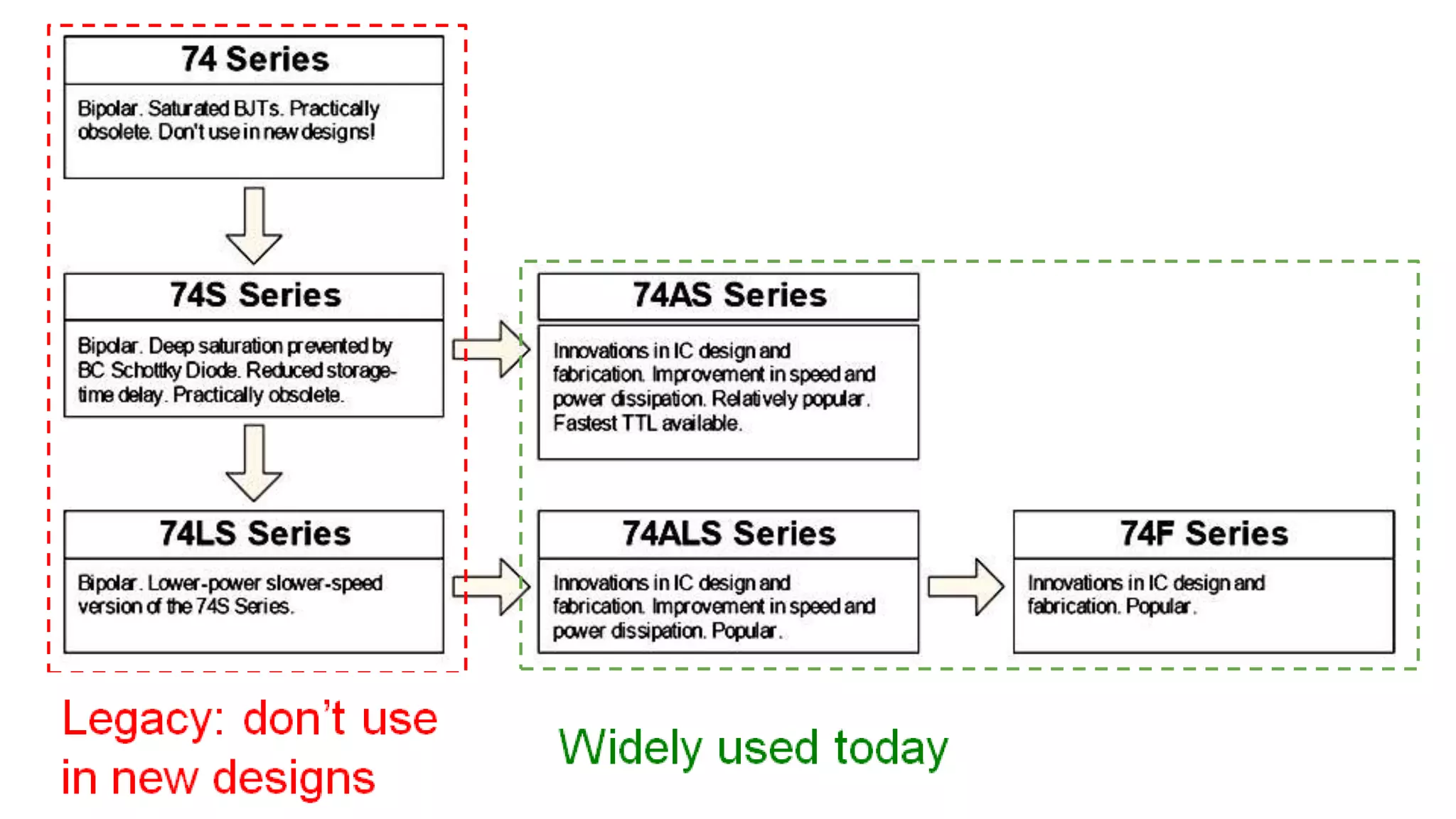 74 Series

Bipolar. Saturated BJTs. Practically obsolete. Don't use in new designs!

74S Series

Bipolar. Deep saturation prevented by BC Schottky Diode. Reduced storage-time delay. Practically obsolete.

74LS Series

Bipolar. Lower-power slower-speed version of the 74S Series.

74AS Series

Innovations in IC design and fabrication. Improvement in speed and power dissipation. Relatively popular. Fastest TTL available.

74ALS Series

Innovations in IC design and fabrication. Improvement in speed and power dissipation. Popular.

74F Series

Innovations in IC design and fabrication. Popular.

Legacy: don't use in new designs

Widely used today